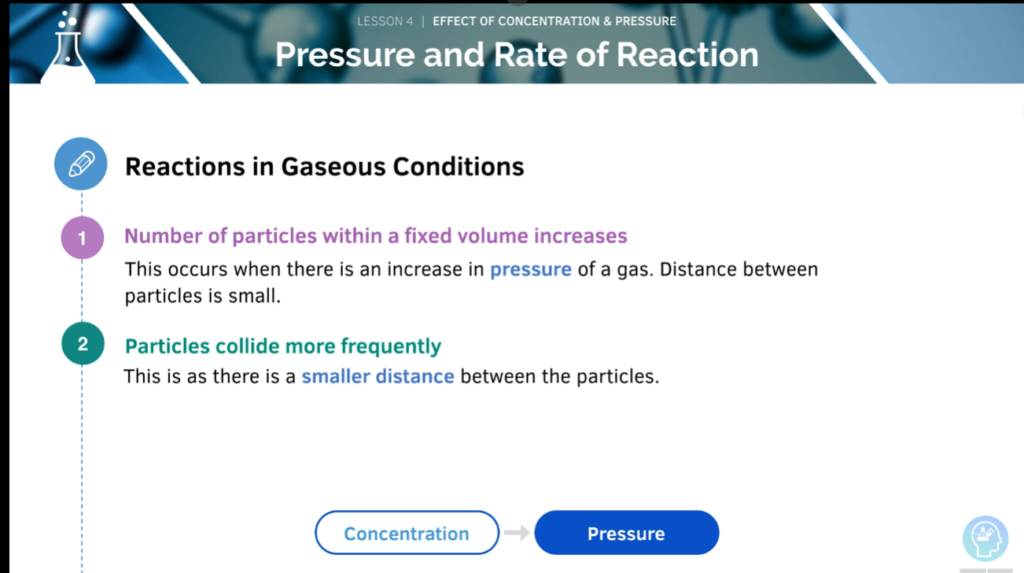 LESSON 4 | EFFECT OF CONCENTRATION & PRESSURE

Pressure and Rate of Reaction

Reactions in Gaseous Conditions

1

Number of particles within a fixed volume increases

This occurs when there is an increase in pressure of a gas. Distance between particles is small.

2

Particles collide more frequently

This is as there is a smaller distance between the particles.

Concentration

Pressure